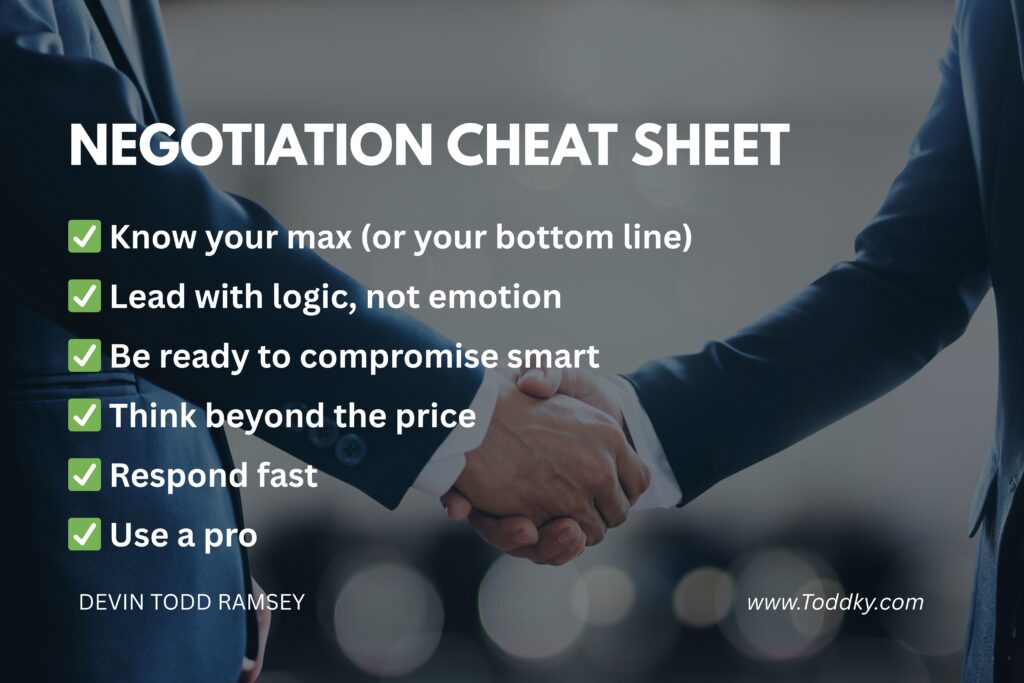 NEGOTIATION CHEAT SHEET

✅ Know your max (or your bottom line)

✅ Lead with logic, not emotion

✅ Be ready to compromise smart

✅ Think beyond the price

✅ Respond fast

✅ Use a pro

DEVIN TODD RAMSEY

www.Toddky.com